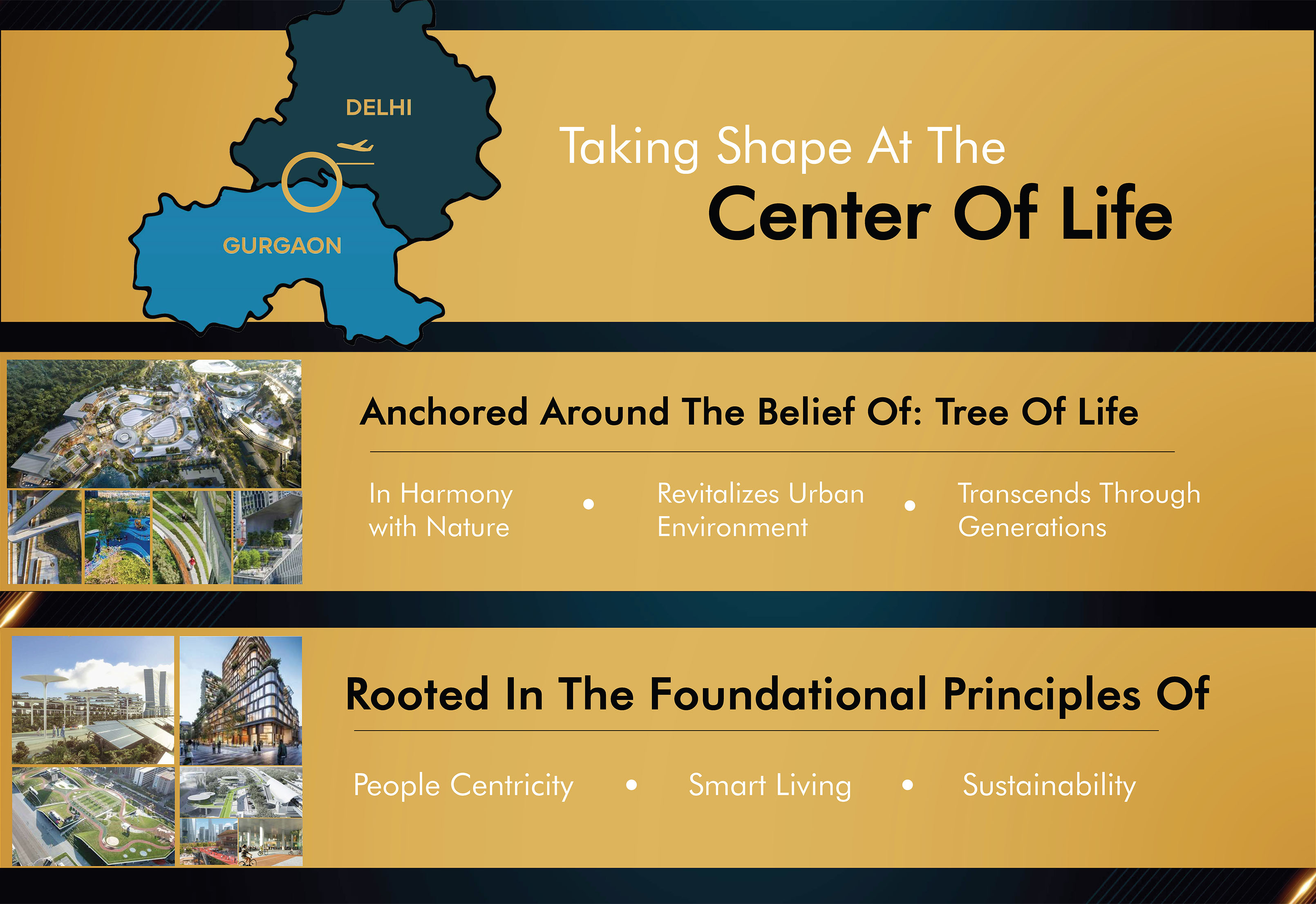 DELHI

GURGAON

Taking Shape At The
Center Of Life

Anchored Around The Belief Of: Tree Of Life

In Harmony with Nature • Revitalizes Urban Environment • Transcends Through Generations

Rooted In The Foundational Principles Of

People Centricity • Smart Living • Sustainability